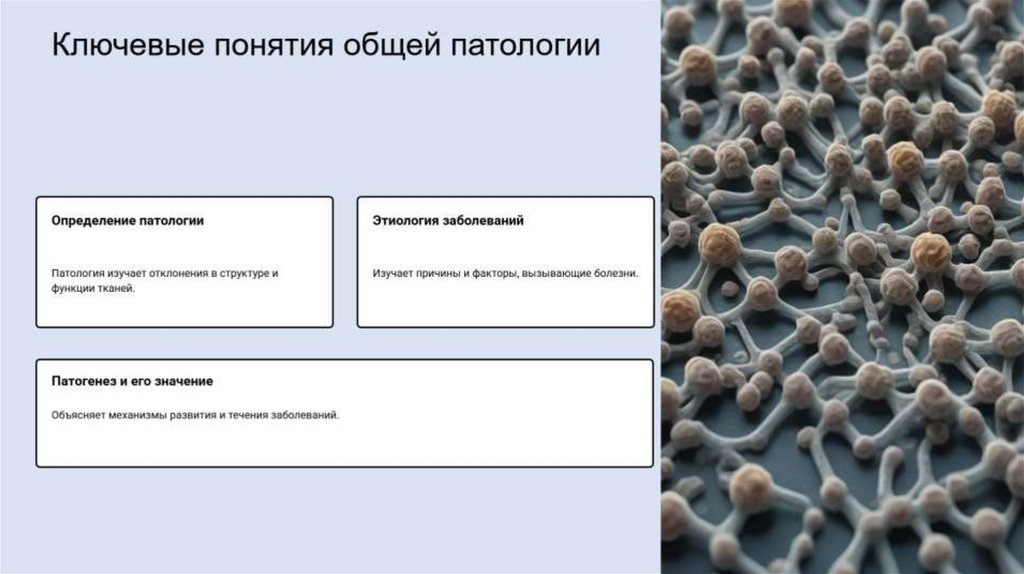 Ключевые понятия общей патологии

Определение патологии

Патология изучает отклонения в структуре и функции тканей.

Этиология заболеваний

Изучает причины и факторы, вызывающие болезни.

Патогенез и его значение

Объясняет механизмы развития и течения заболеваний.